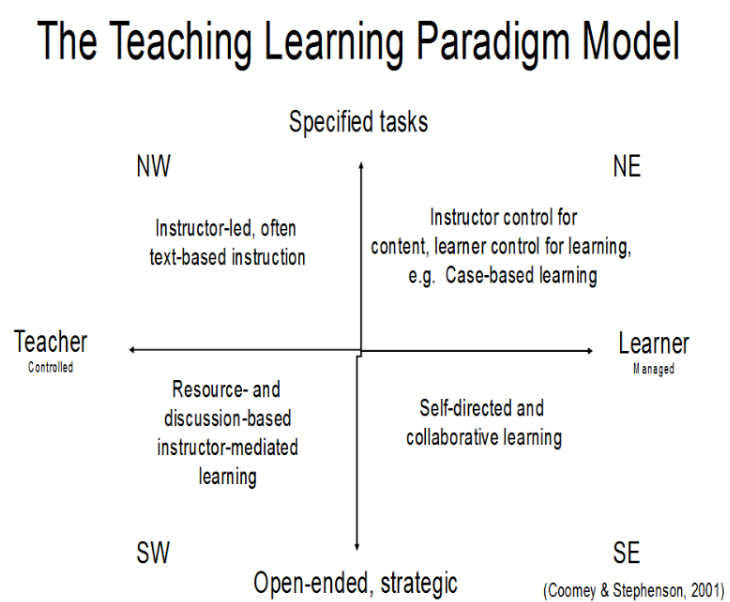 The Teaching Learning Paradigm Model

Specified tasks

NW

NE

Instructor-led, often text-based instruction

Instructor control for content, learner control for learning, e.g. Case-based learning

Teacher
Controlled

Learner
Managed

Resource- and discussion-based instructor-mediated learning

Self-directed and collaborative learning

SW

SE

Open-ended, strategic

(Coomey & Stephenson, 2001)